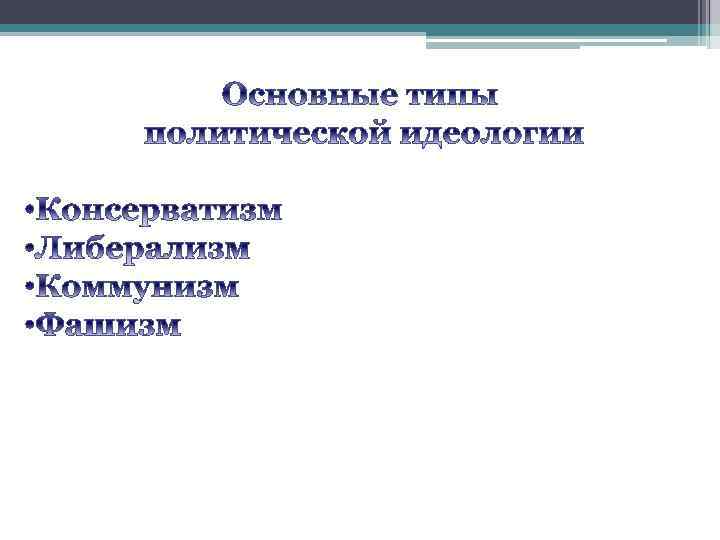 Основные типы политической идеологии

•Консерватизм
•Либерализм
•Коммунизм
•Фашизм